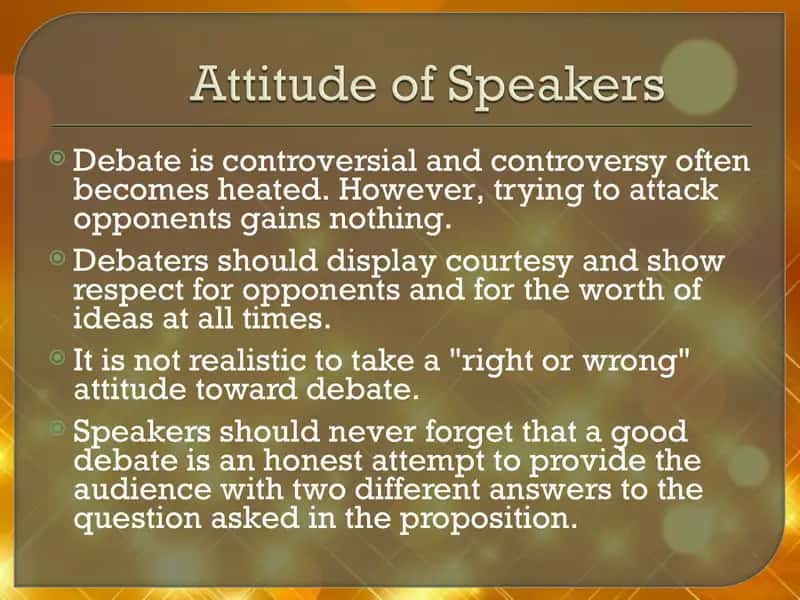 Attitude of Speakers

Debate is controversial and controversy often becomes heated. However, trying to attack opponents gains nothing.

Debaters should display courtesy and show respect for opponents and for the worth of ideas at all times.

It is not realistic to take a "right or wrong" attitude toward debate.

Speakers should never forget that a good debate is an honest attempt to provide the audience with two different answers to the question asked in the proposition.